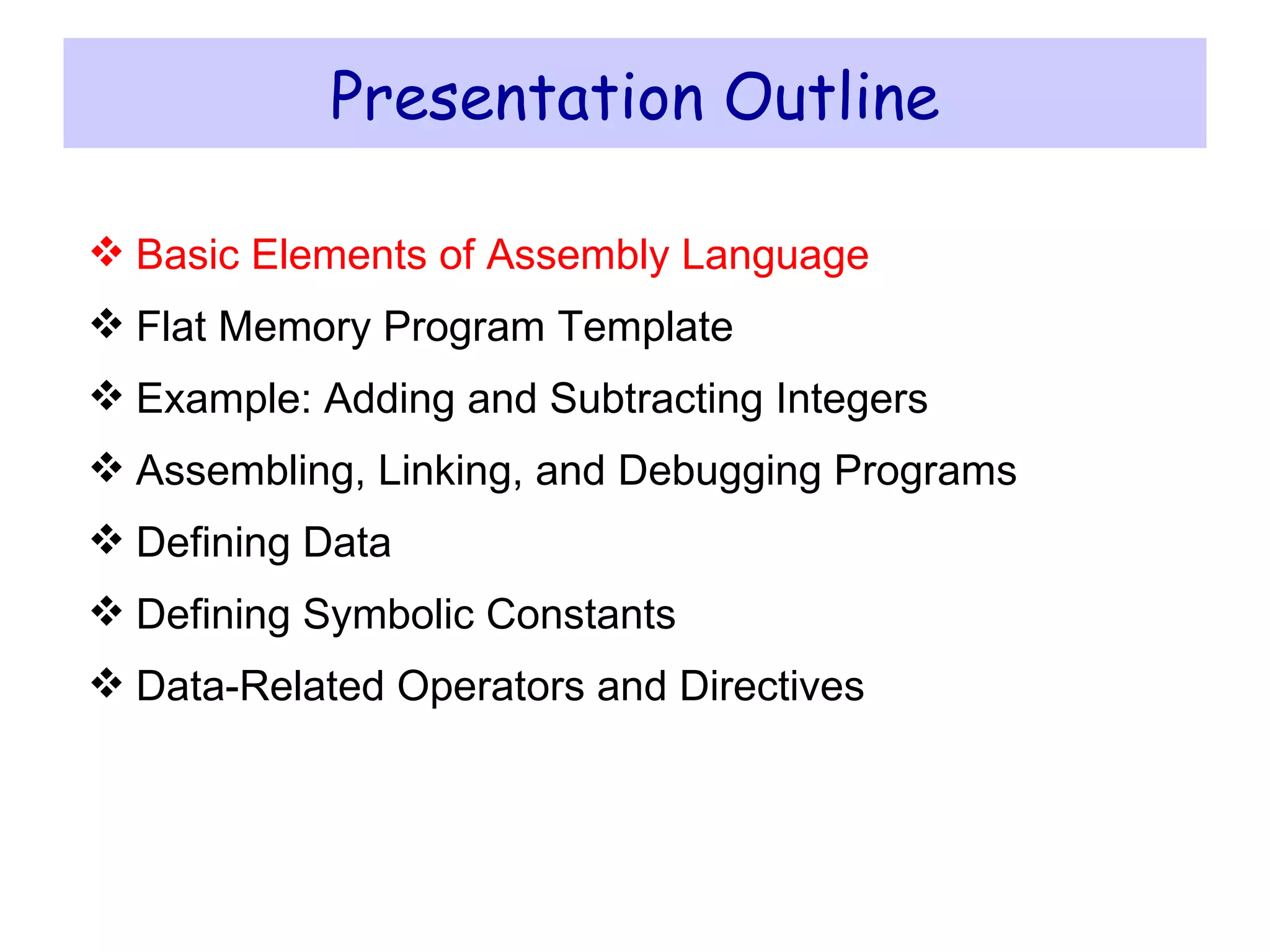 Presentation Outline

❖ Basic Elements of Assembly Language

❖ Flat Memory Program Template

❖ Example: Adding and Subtracting Integers

❖ Assembling, Linking, and Debugging Programs

❖ Defining Data

❖ Defining Symbolic Constants

❖ Data-Related Operators and Directives